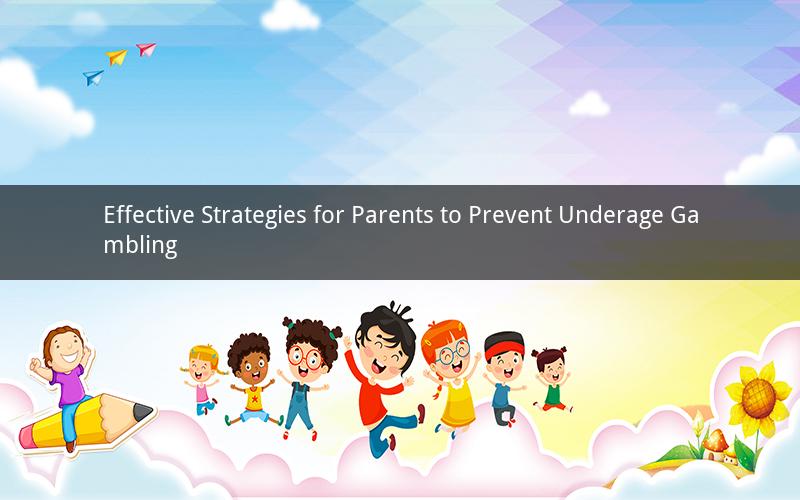 Effective Strategies for Parents to Prevent Underage Gambling